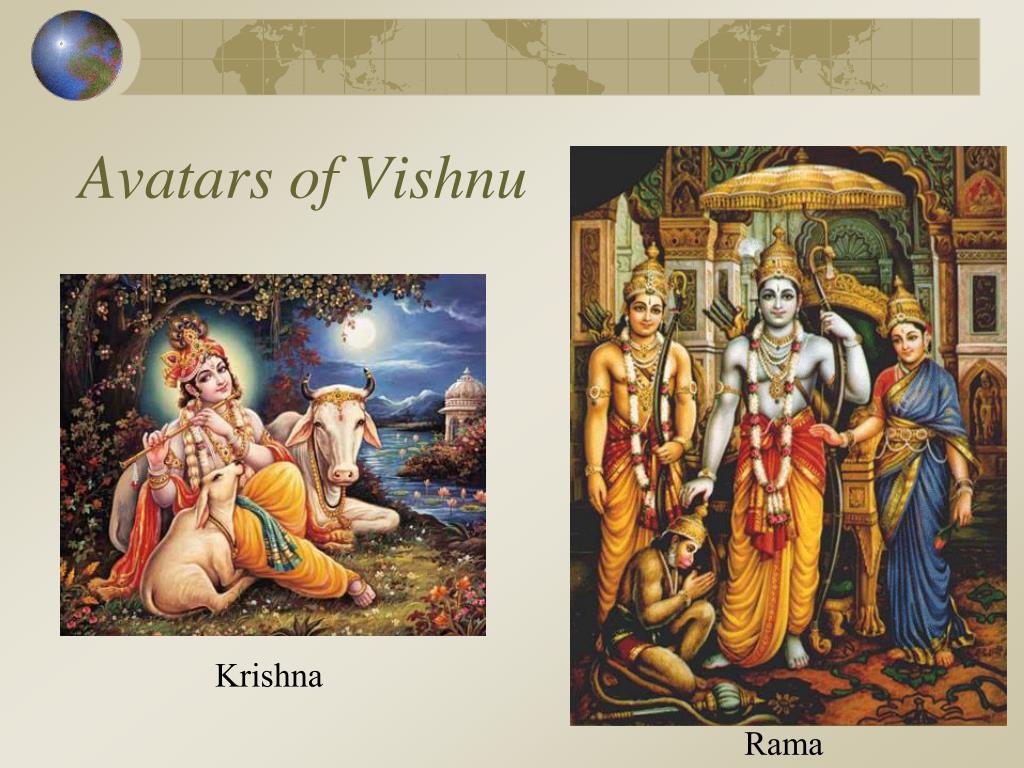 Avatars of Vishnu

Krishna

Rama